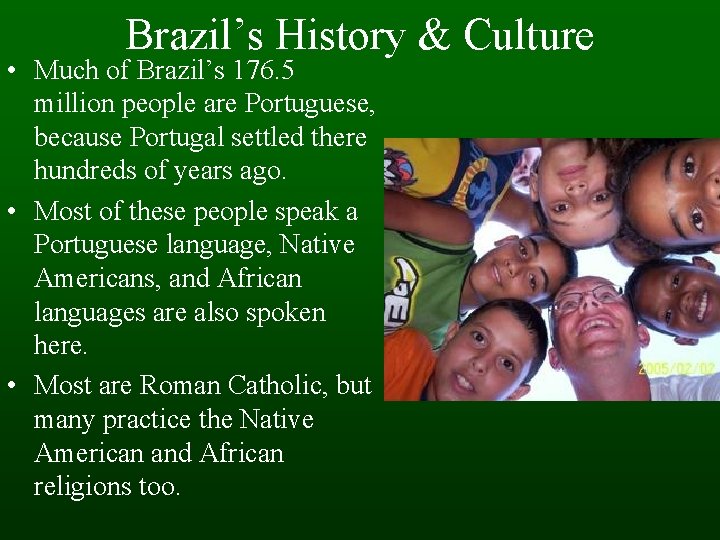 Brazil's History & Culture

• Much of Brazil's 176.5 million people are Portuguese, because Portugal settled there hundreds of years ago.

• Most of these people speak a Portuguese language, Native Americans, and African languages are also spoken here.

• Most are Roman Catholic, but many practice the Native American and African religions too.

2005/02/02